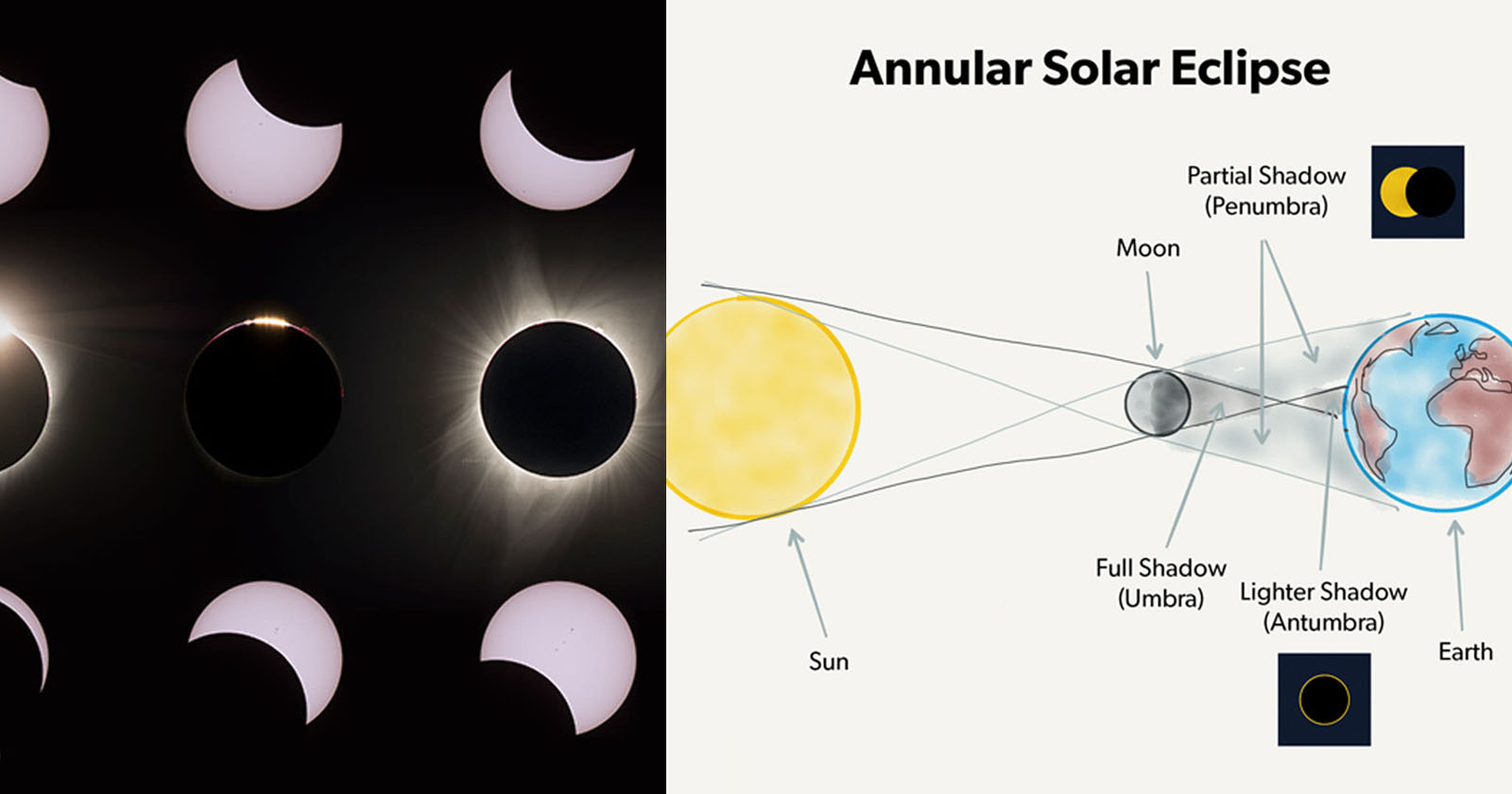 Annular Solar Eclipse

Partial Shadow (Penumbra)

Moon

Full Shadow (Umbra)

Lighter Shadow (Antumbra)

Sun

Earth